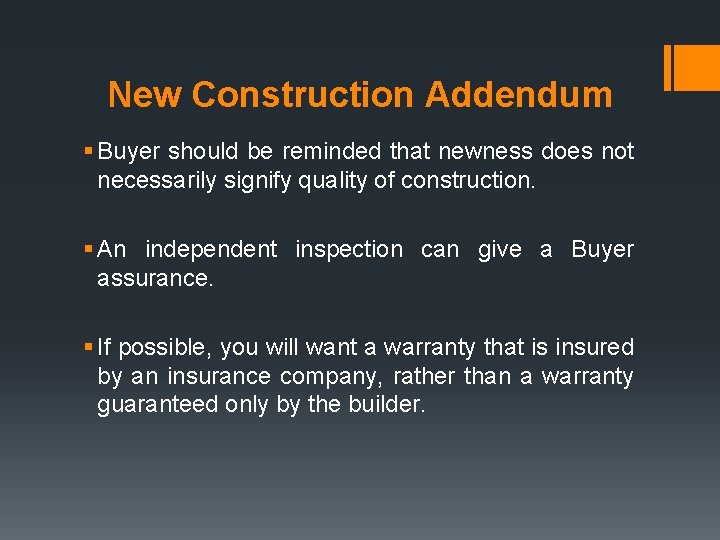 New Construction Addendum

▪ Buyer should be reminded that newness does not necessarily signify quality of construction.

▪ An independent inspection can give a Buyer assurance.

▪ If possible, you will want a warranty that is insured by an insurance company, rather than a warranty guaranteed only by the builder.